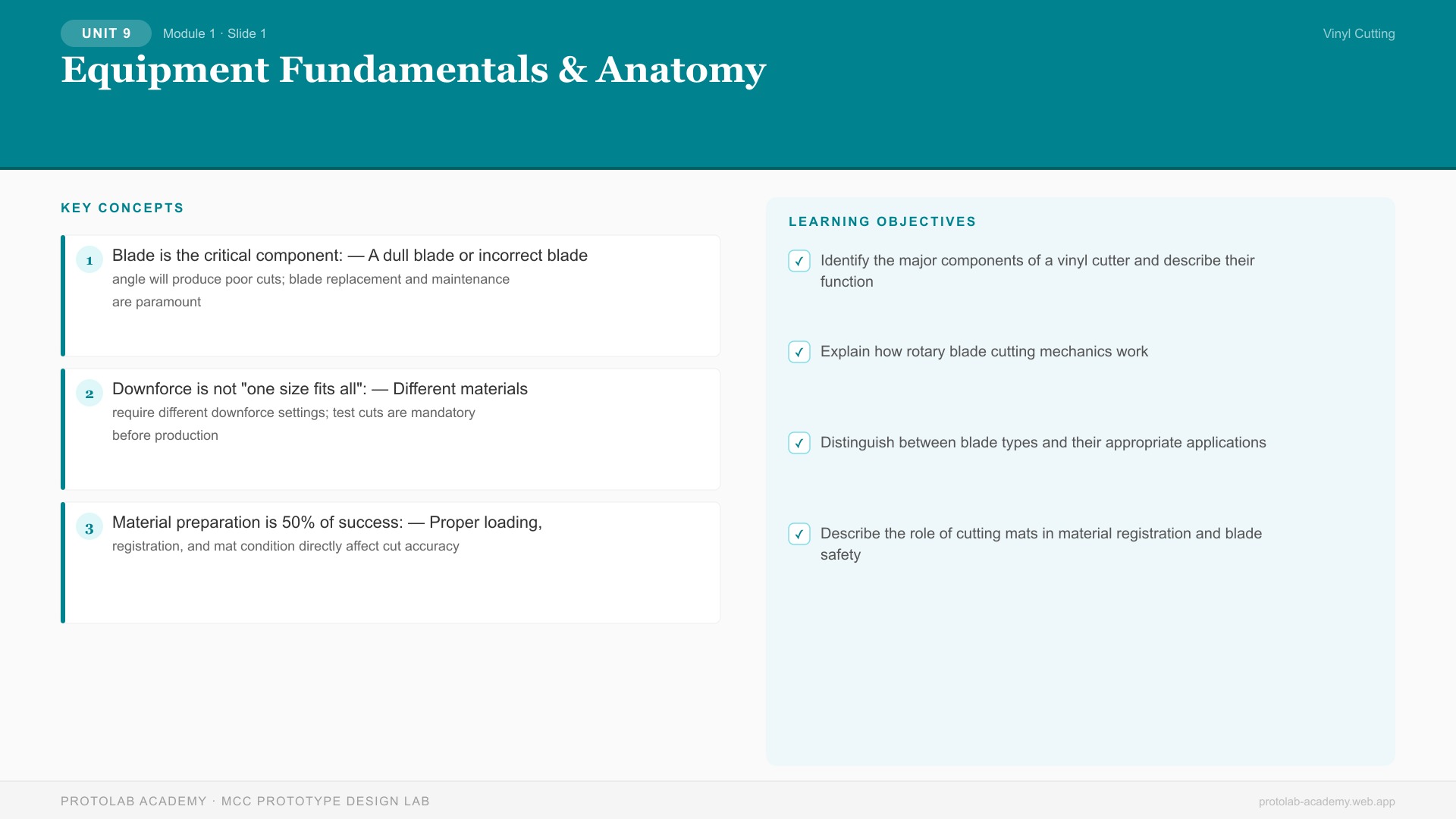 UNIT 9 Module 1 · Slide 1

Vinyl Cutting

Equipment Fundamentals & Anatomy

KEY CONCEPTS

1 Blade is the critical component: — A dull blade or incorrect blade angle will produce poor cuts; blade replacement and maintenance are paramount

2 Downforce is not "one size fits all": — Different materials require different downforce settings; test cuts are mandatory before production

3 Material preparation is 50% of success: — Proper loading, registration, and mat condition directly affect cut accuracy

LEARNING OBJECTIVES

✓ Identify the major components of a vinyl cutter and describe their function

✓ Explain how rotary blade cutting mechanics work

✓ Distinguish between blade types and their appropriate applications

✓ Describe the role of cutting mats in material registration and blade safety

PROTOLAB ACADEMY · MCC PROTOTYPE DESIGN LAB

protolab-academy.web.app